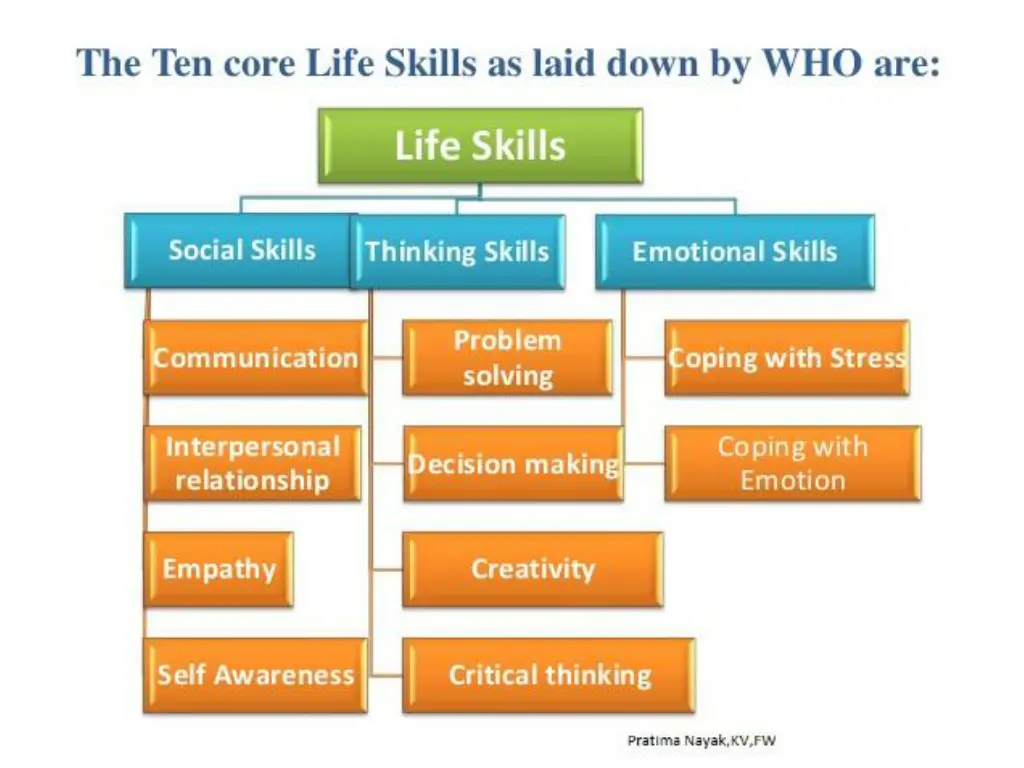 The Ten core Life Skills as laid down by WHO are:

Life Skills

Social Skills

Communication

Interpersonal relationship

Empathy

Self Awareness

Thinking Skills

Problem solving

Decision making

Creativity

Critical thinking

Emotional Skills

Coping with Stress

Coping with Emotion

Pratima Nayak,KV,FW